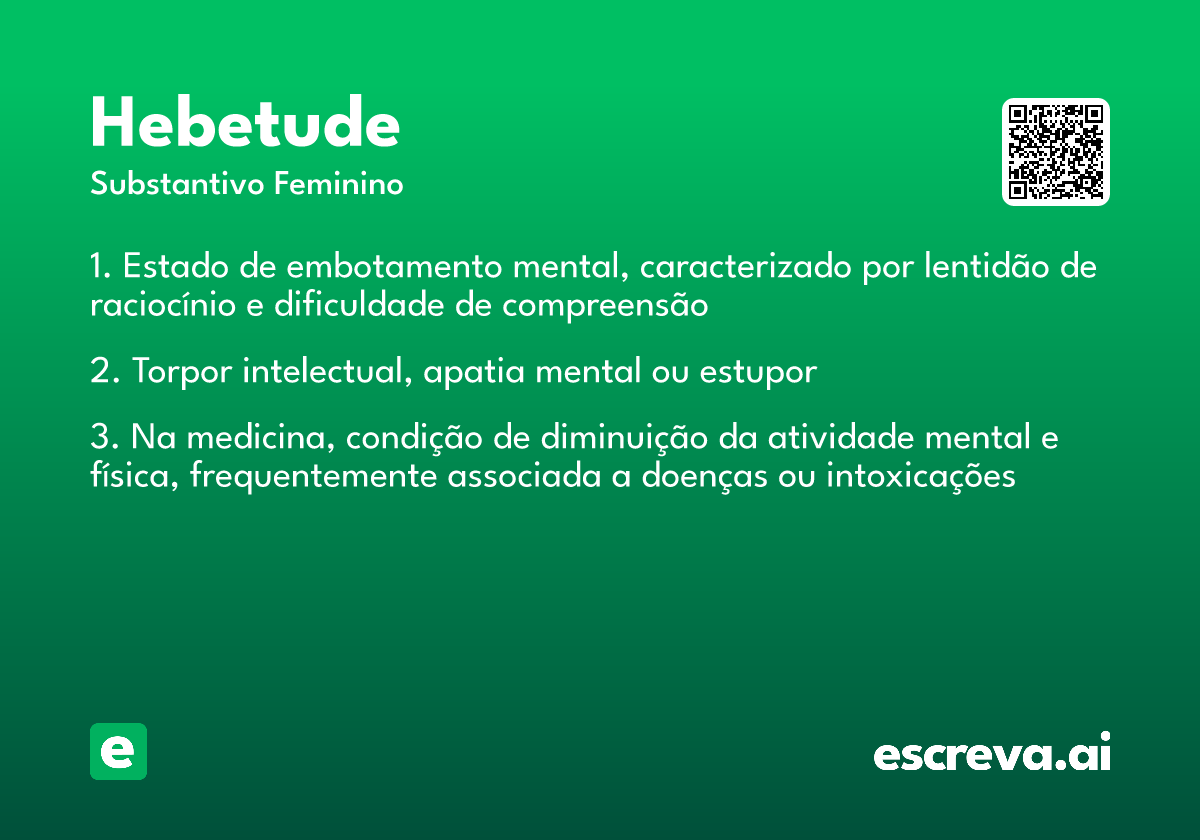 Hebetude

Substantivo Feminino

1. Estado de embotamento mental, caracterizado por lentidão de raciocínio e dificuldade de compreensão

2. Torpor intelectual, apatia mental ou estupor

3. Na medicina, condição de diminuição da atividade mental e física, frequentemente associada a doenças ou intoxicações

e

escreva.ai